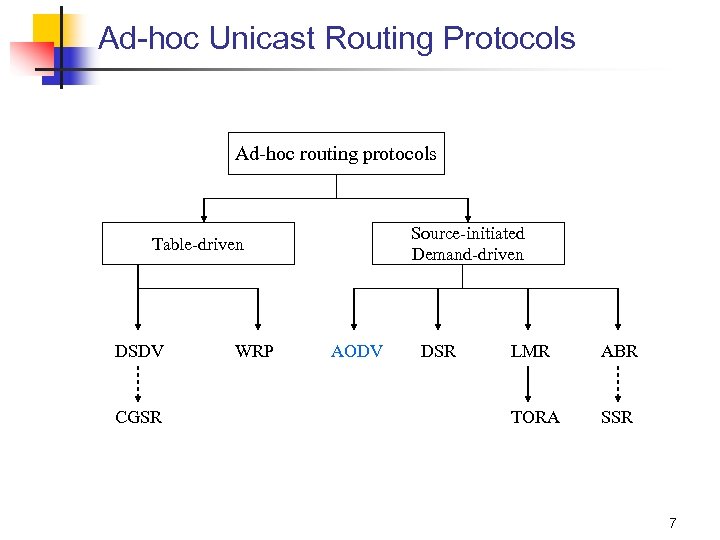 Ad-hoc Unicast Routing Protocols

Ad-hoc routing protocols

Table-driven

Source-initiated Demand-driven

DSDV

WRP

AODV

DSR

LMR

ABR

CGSR

TORA

SSR

7